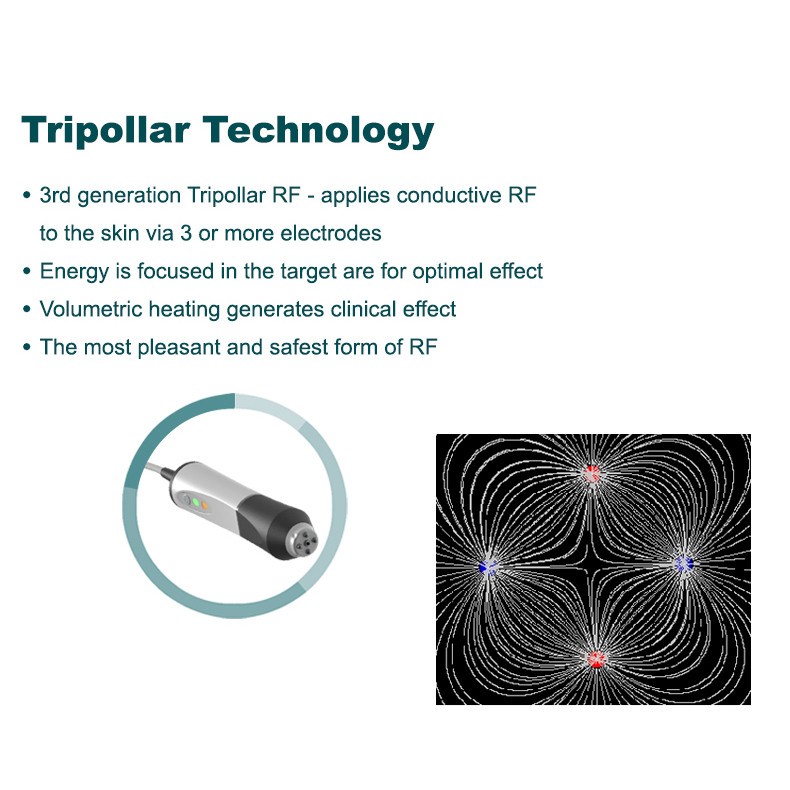 Tripollar Technology

• 3rd generation Tripollar RF - applies conductive RF to the skin via 3 or more electrodes
• Energy is focused in the target are for optimal effect
• Volumetric heating generates clinical effect
• The most pleasant and safest form of RF